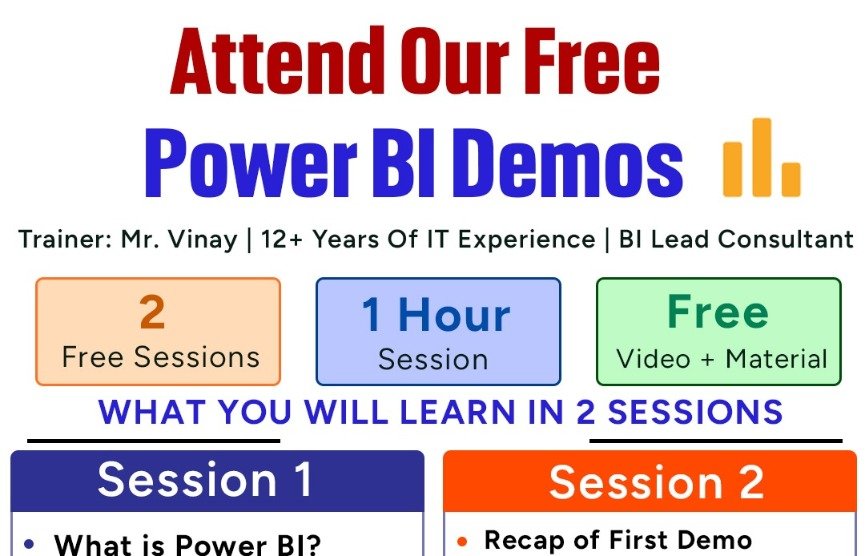 Attend Our Free
Power BI Demos

Trainer: Mr. Vinay | 12+ Years Of IT Experience | BI Lead Consultant

2
Free Sessions

1 Hour
Session

Free
Video + Material

WHAT YOU WILL LEARN IN 2 SESSIONS

Session 1

• What is Power BI?

Session 2

• Recap of First Demo